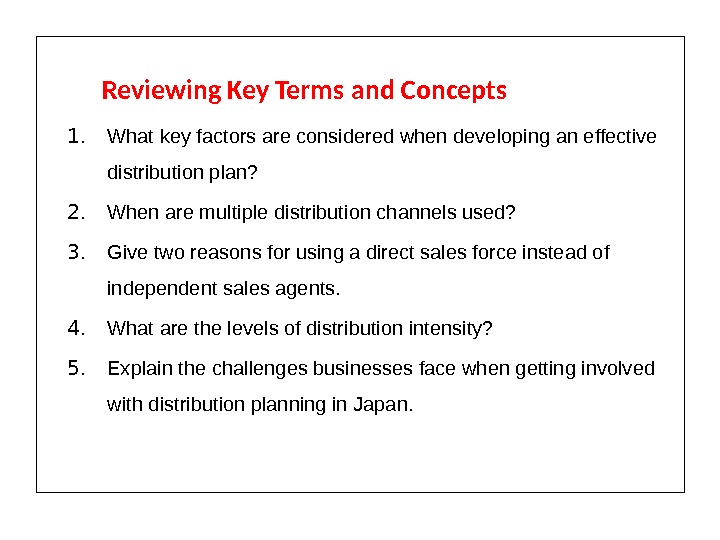 Reviewing Key Terms and Concepts

1. What key factors are considered when developing an effective distribution plan?

2. When are multiple distribution channels used?

3. Give two reasons for using a direct sales force instead of independent sales agents.

4. What are the levels of distribution intensity?

5. Explain the challenges businesses face when getting involved with distribution planning in Japan.